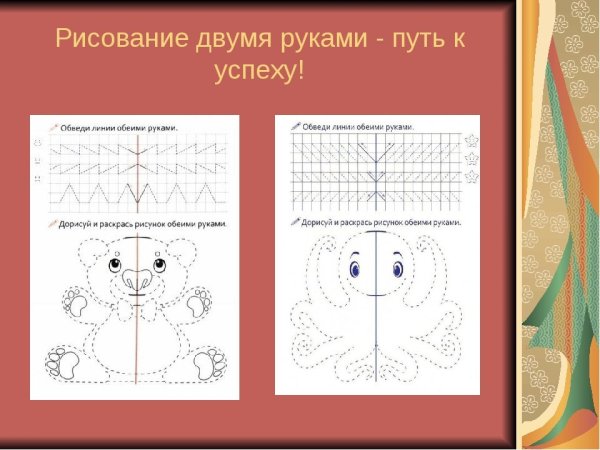 Рисование двумя руками - путь к успеху!

Обведи линии обеими руками.

Дорисуй и раскрась рисунок обеими руками.

Обведи линии обеими руками.

Дорисуй и раскрась рисунок обеими руками.